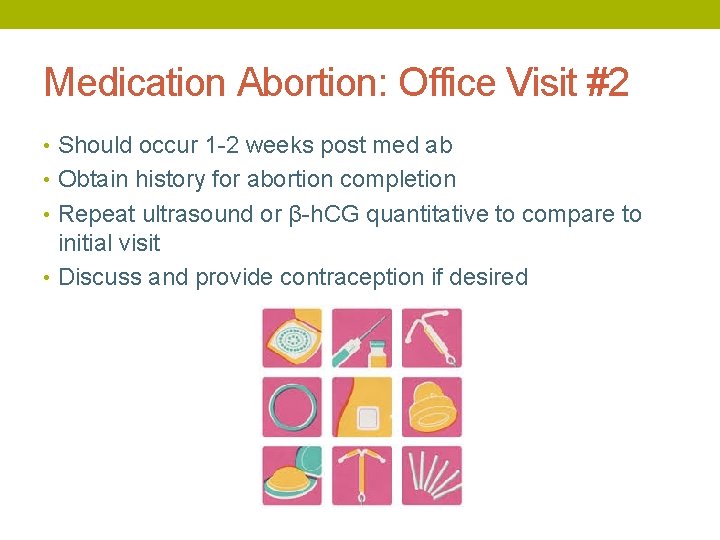 Medication Abortion: Office Visit #2

• Should occur 1-2 weeks post med ab
• Obtain history for abortion completion
• Repeat ultrasound or β-hCG quantitative to compare to initial visit
• Discuss and provide contraception if desired